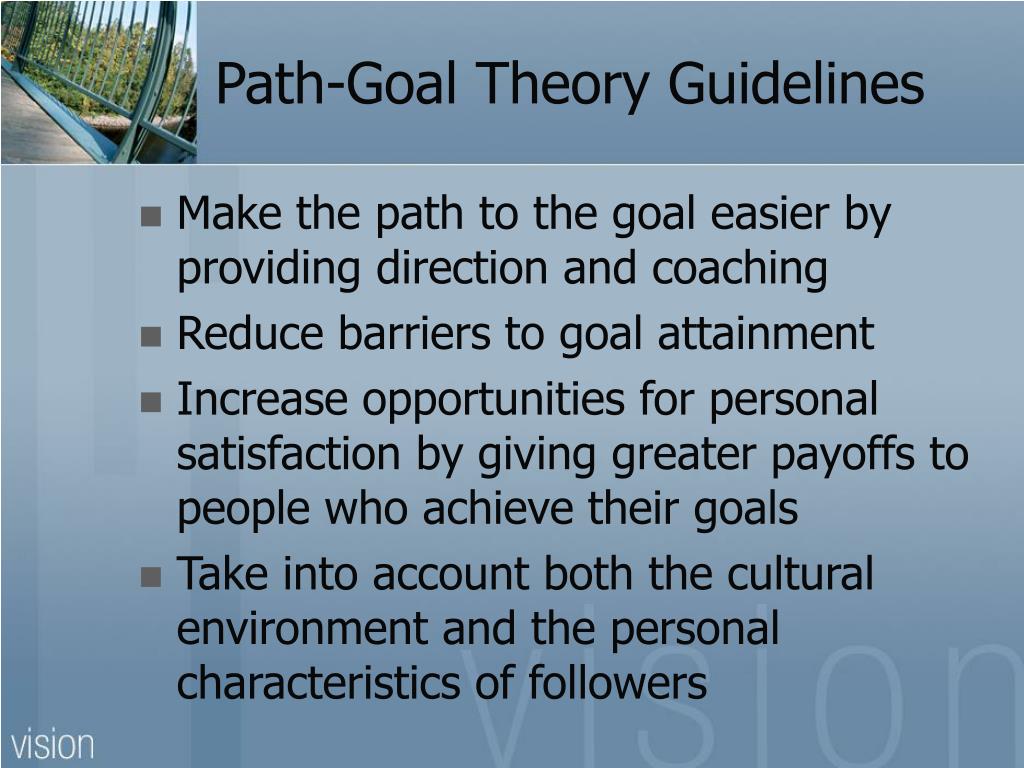 Path-Goal Theory Guidelines

- Make the path to the goal easier by providing direction and coaching
- Reduce barriers to goal attainment
- Increase opportunities for personal satisfaction by giving greater payoffs to people who achieve their goals
- Take into account both the cultural environment and the personal characteristics of followers

vision

vision